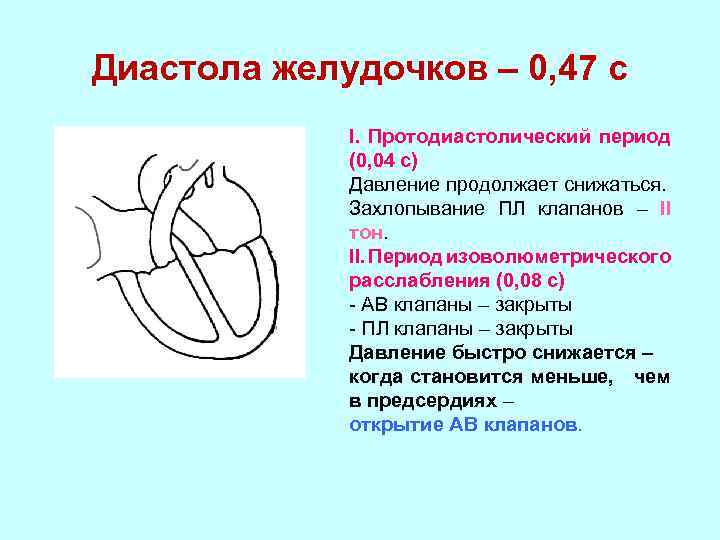 Диастола желудочков – 0,47 с

I. Протодиастолический период (0,04 с)
Давление продолжает снижаться. Захлопывание ПЛ клапанов – II тон.
II. Период изоволюметрического расслабления (0,08 с)
- АВ клапаны – закрыты
- ПЛ клапаны – закрыты
Давление быстро снижается – когда становится меньше, чем в предсердиях –
открытие АВ клапанов.